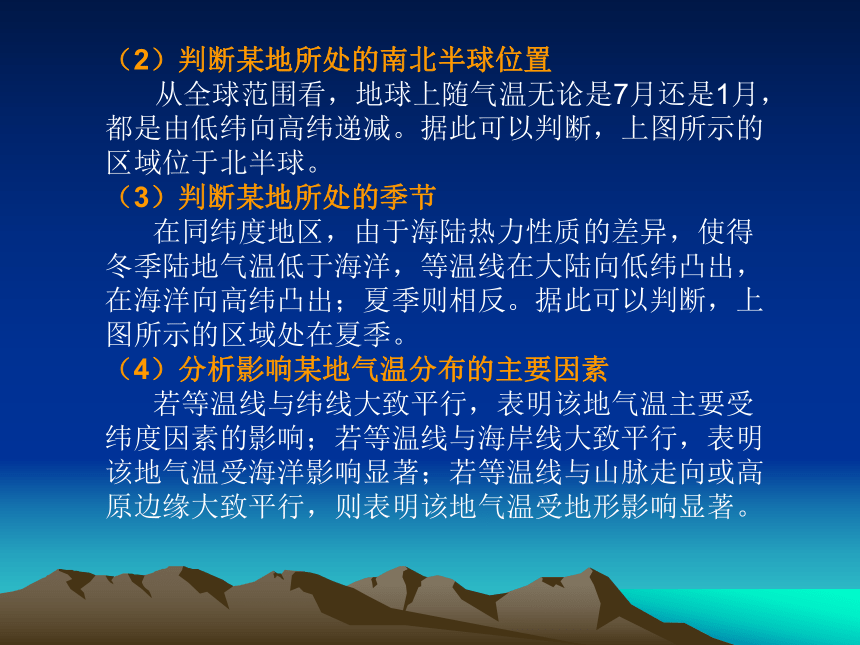 （2）判断某地所处的南北半球位置

从全球范围看，地球上随气温无论是7月还是1月，都是由低纬向高纬递减。据此可以判断，上图所示的区域位于北半球。

（3）判断某地所处的季节

在同纬度地区，由于海陆热力性质的差异，使得冬季陆地气温低于海洋，等温线在大陆向低纬凸出，在海洋向高纬凸出；夏季则相反。据此可以判断，上图所示的区域处在夏季。

（4）分析影响某地气温分布的主要因素

若等温线与纬线大致平行，表明该地气温主要受纬度因素的影响；若等温线与海岸线大致平行，表明该地气温受海洋影响显著；若等温线与山脉走向或高原边缘大致平行，则表明该地气温受地形影响显著。